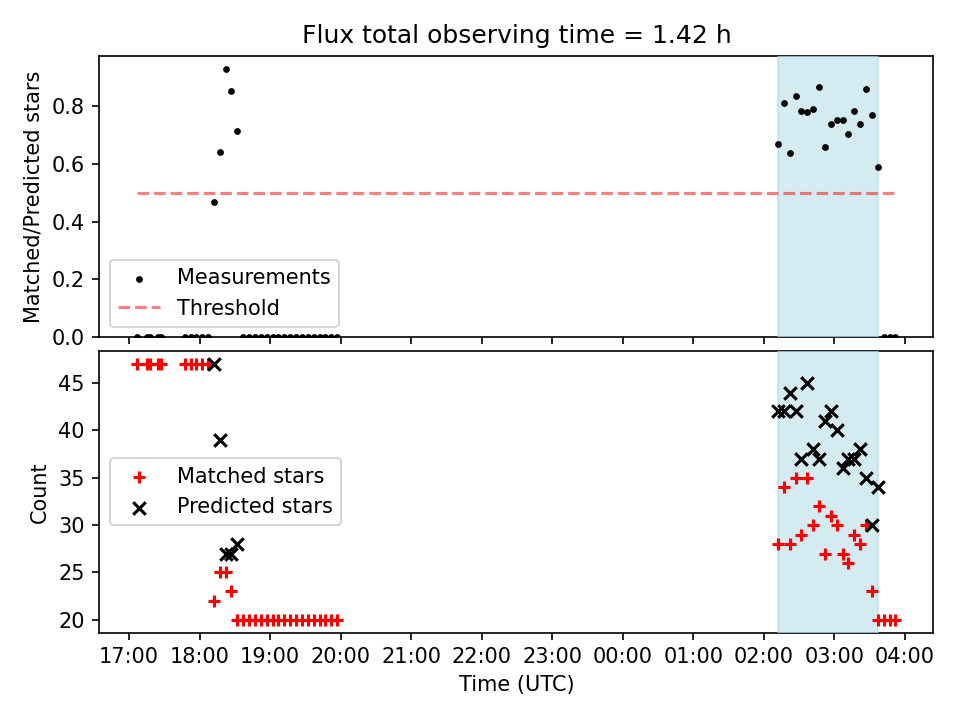 Flux total observing time = 1.42 h

Matched/Predicted stars

0.8
0.6
0.4
0.2
0.0

Measurements
Threshold

Count

45
40
35
30
25
20

Matched stars
Predicted stars

17:00 18:00 19:00 20:00 21:00 22:00 23:00 00:00 01:00 02:00 03:00 04:00
Time (UTC)